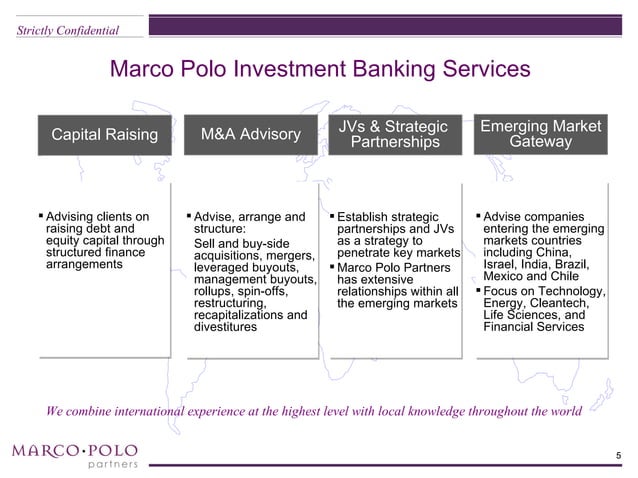 Strictly Confidential

Marco Polo Investment Banking Services

Capital Raising

▪ Advising clients on raising debt and equity capital through structured finance arrangements

M&A Advisory

▪ Advise, arrange and structure:

Sell and buy-side acquisitions, mergers, leveraged buyouts, management buyouts, rollups, spin-offs, restructuring, recapitalizations and divestitures

JVs & Strategic Partnerships

▪ Establish strategic partnerships and JVs as a strategy to penetrate key markets

▪ Marco Polo Partners has extensive relationships within all the emerging markets

Emerging Market Gateway

▪ Advise companies entering the emerging markets countries including China, Israel, India, Brazil, Mexico and Chile

▪ Focus on Technology, Energy, Cleantech, Life Sciences, and Financial Services

We combine international experience at the highest level with local knowledge throughout the world

MARCO·POLO
partners

5